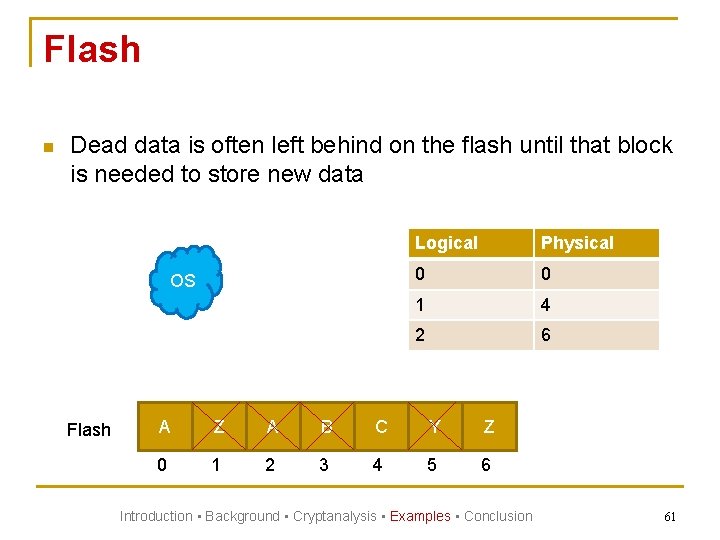 Flash

Dead data is often left behind on the flash until that block is needed to store new data

OS

| Logical | Physical |
|---|---|
| 0 | 0 |
| 1 | 4 |
| 2 | 6 |

Flash

| A | Z | A | B | C | Y | Z |
|---|---|---|---|---|---|---|
| 0 | 1 | 2 | 3 | 4 | 5 | 6 |

Introduction ▪ Background ▪ Cryptanalysis ▪ Examples ▪ Conclusion

61